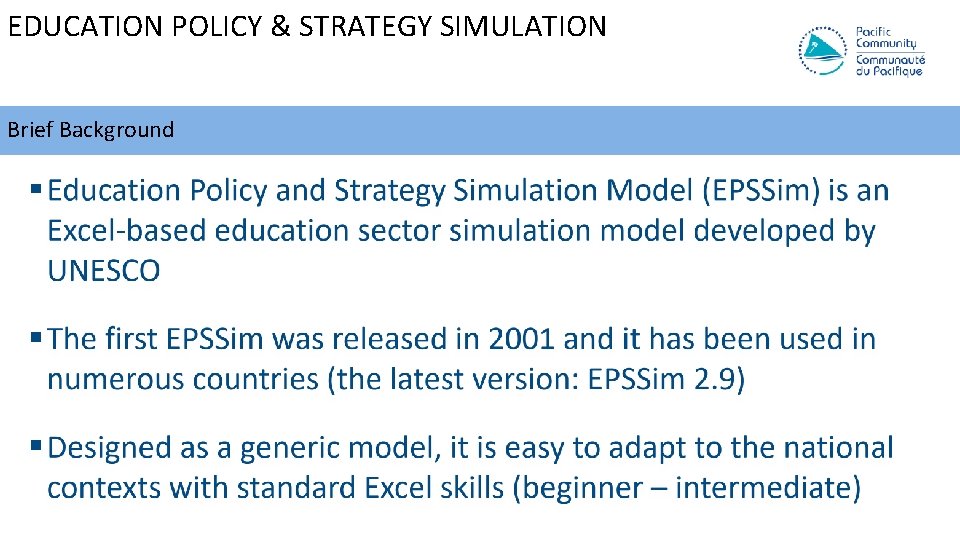 EDUCATION POLICY & STRATEGY SIMULATION

Pacific Community
Communauté du Pacifique

Brief Background

▪ Education Policy and Strategy Simulation Model (EPSSim) is an Excel-based education sector simulation model developed by UNESCO

▪ The first EPSSim was released in 2001 and it has been used in numerous countries (the latest version: EPSSim 2.9)

▪ Designed as a generic model, it is easy to adapt to the national contexts with standard Excel skills (beginner – intermediate)